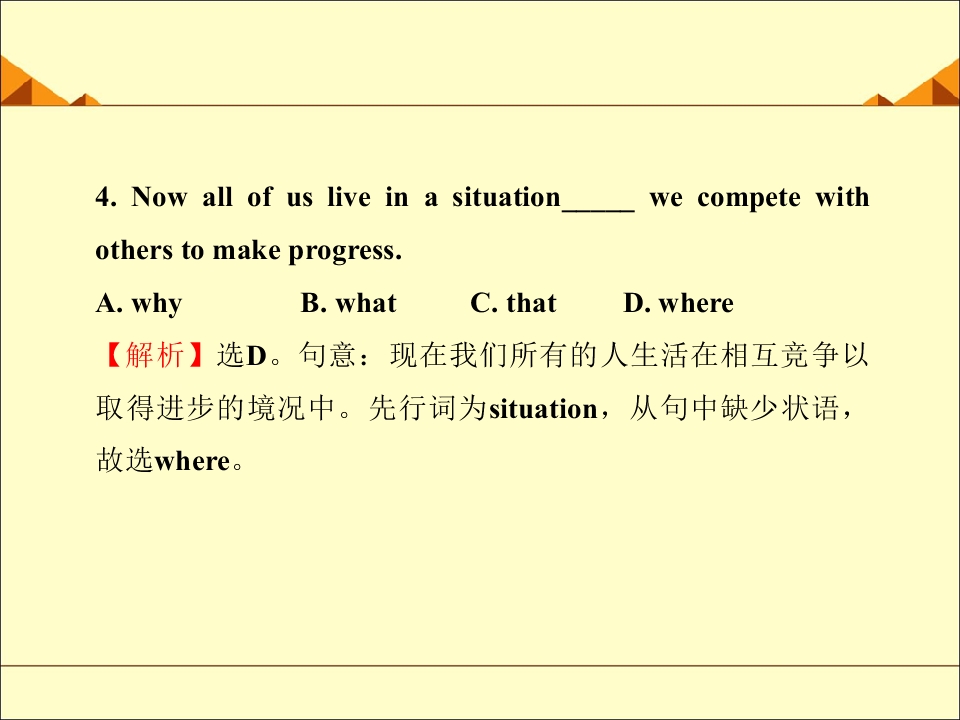 4. Now all of us live in a situation____ we compete with others to make progress.

A. why B. what C. that D. where

【解析】选D。句意：现在我们所有的人生活在相互竞争以取得进步的境况中。先行词为situation，从句中缺少状语，故选where。